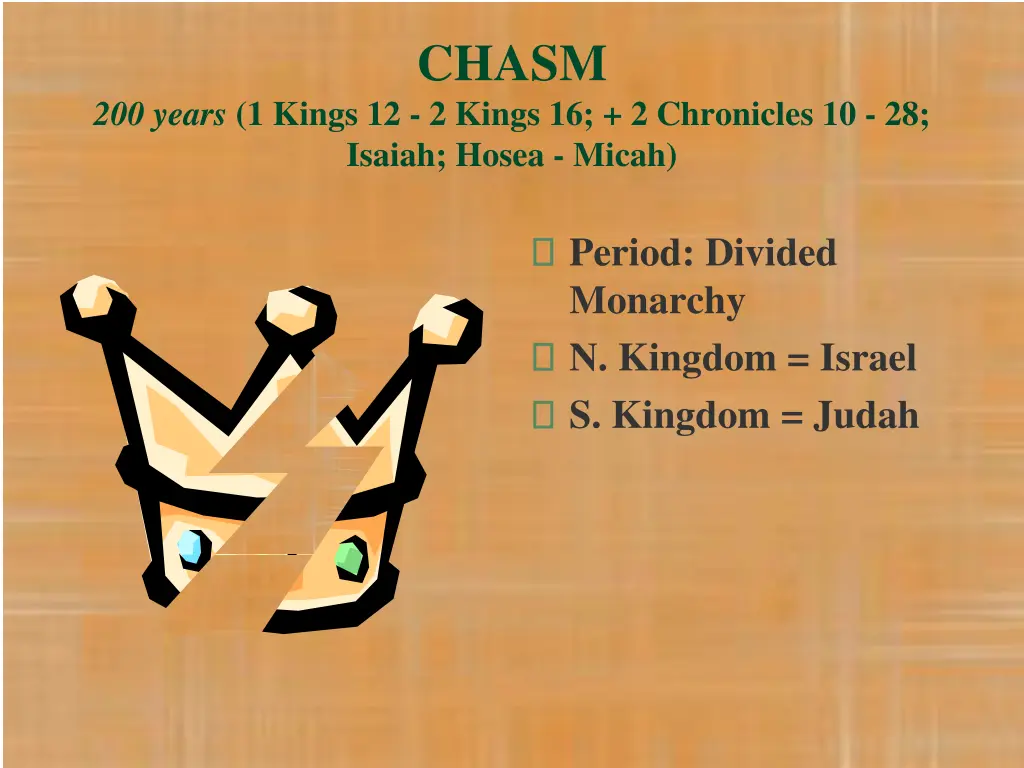 CHASM

200 years (1 Kings 12 - 2 Kings 16; + 2 Chronicles 10 - 28; Isaiah; Hosea - Micah)

Period: Divided Monarchy

N. Kingdom = Israel

S. Kingdom = Judah